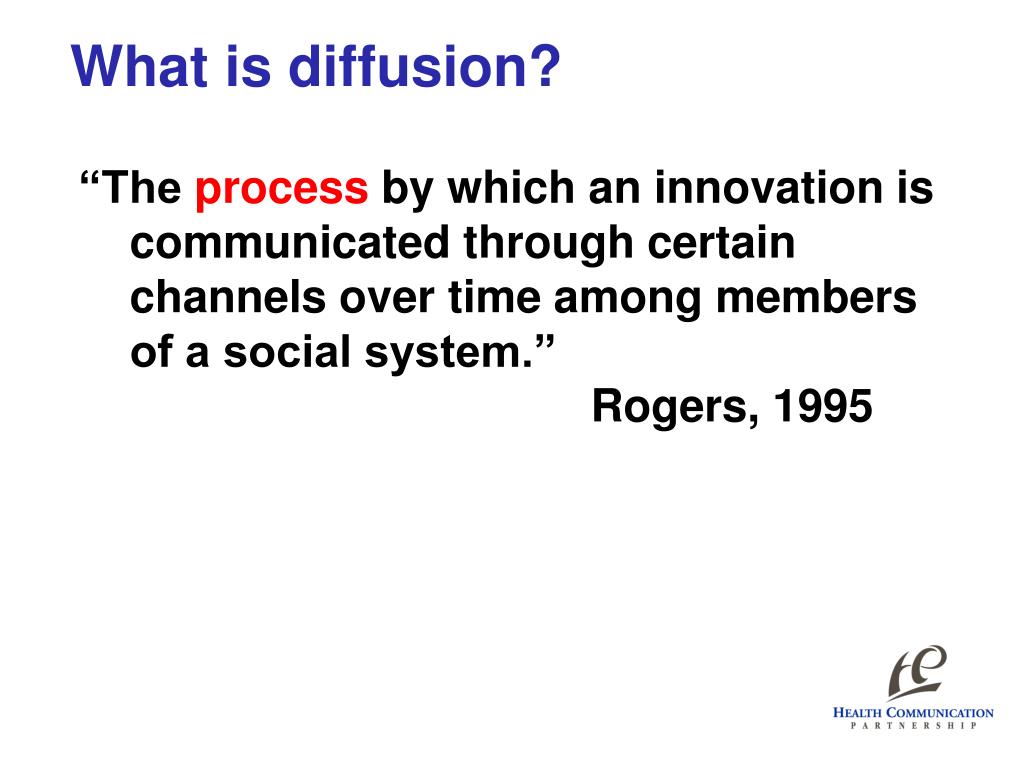 What is diffusion?

“The process by which an innovation is communicated through certain channels over time among members of a social system.”

Rogers, 1995

HEALTH COMMUNICATION
PARTNERSHIP